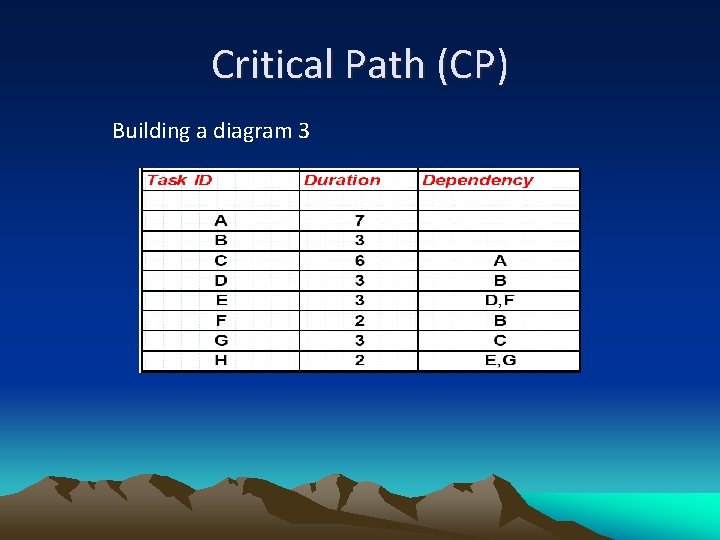 Critical Path (CP)

Building a diagram 3

| Task ID | Duration | Dependency |
|---|---|---|
| | | |
| A | 7 | |
| B | 3 | |
| C | 6 | A |
| D | 3 | B |
| E | 3 | D,F |
| F | 2 | B |
| G | 3 | C |
| H | 2 | E,G |